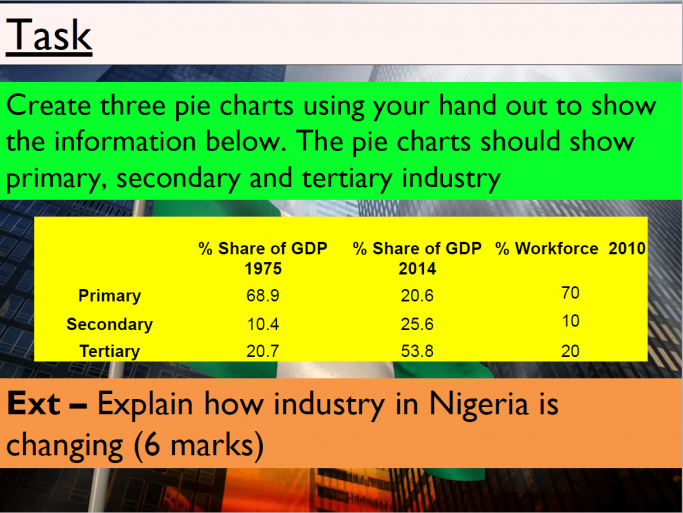 Task

Create three pie charts using your hand out to show the information below. The pie charts should show primary, secondary and tertiary industry

| | % Share of GDP 1975 | % Share of GDP 2014 | % Workforce 2010 |
|---|---|---|---|
| Primary | 68.9 | 20.6 | 70 |
| Secondary | 10.4 | 25.6 | 10 |
| Tertiary | 20.7 | 53.8 | 20 |

Ext – Explain how industry in Nigeria is changing (6 marks)